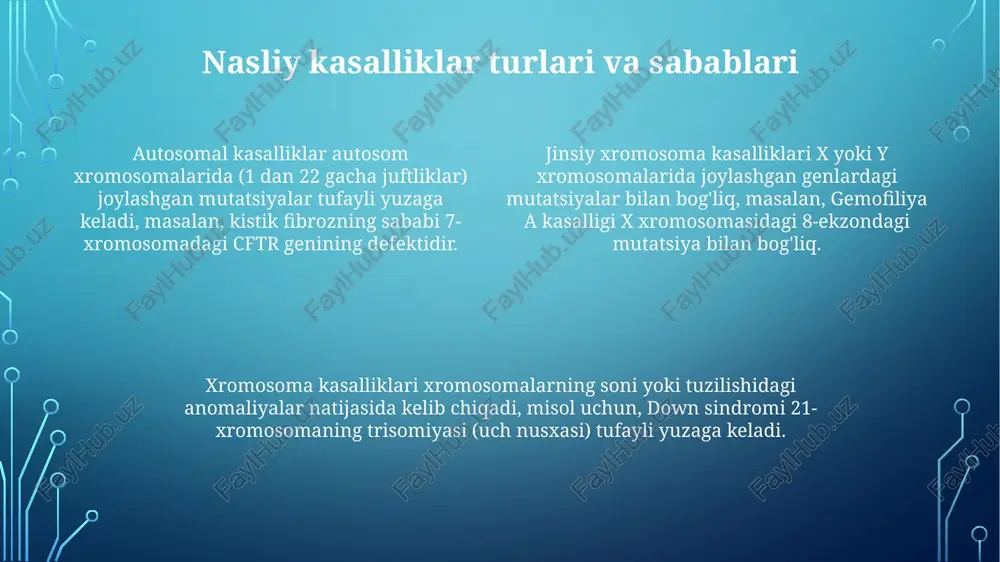 Nasliy kasalliklar turlari va sabablari

Autosomal kasalliklar autosom xromosomalarida (1 dan 22 gacha juftliklar) joylashgan mutatsiyalar tufayli yuzaga keladi, masalan, kistik fibrozning sababi 7-xromosomadagi CFTR genining defektidir.

Jinsiy xromosoma kasalliklari X yoki Y xromosomalarida joylashgan genlardagi mutatsiyalar bilan bog'liq, masalan, Gemofiliya A kasalligi X xromosomasidagi 8-ekzondagi mutatsiya bilan bog'liq.

Xromosoma kasalliklari xromosomalarning soni yoki tuzilishidagi anomaliyalar natijasida kelib chiqadi, misol uchun, Down sindromi 21-xromosomaning trisomiyasi (uch nusxasi) tufayli yuzaga keladi.

FaylHub.uz